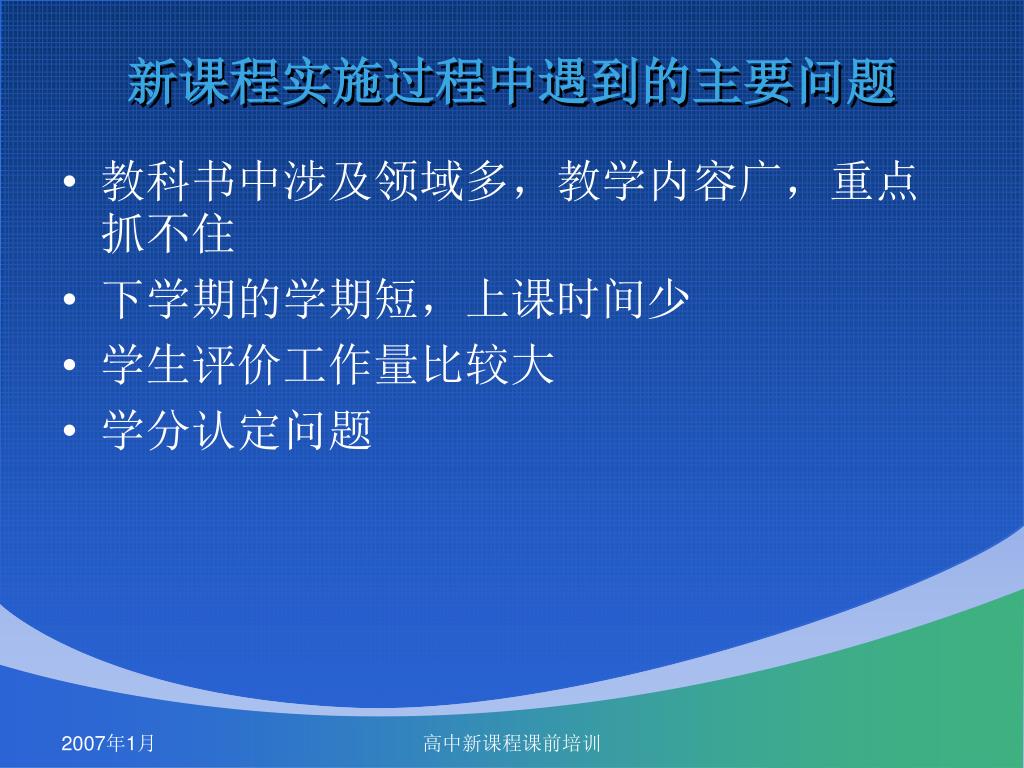 新课程实施过程中遇到的主要问题

• 教科书中涉及领域多，教学内容广，重点抓不住
• 下学期的学期短，上课时间少
• 学生评价工作量比较大
• 学分认定问题

2007年1月

高中新课程课前培训